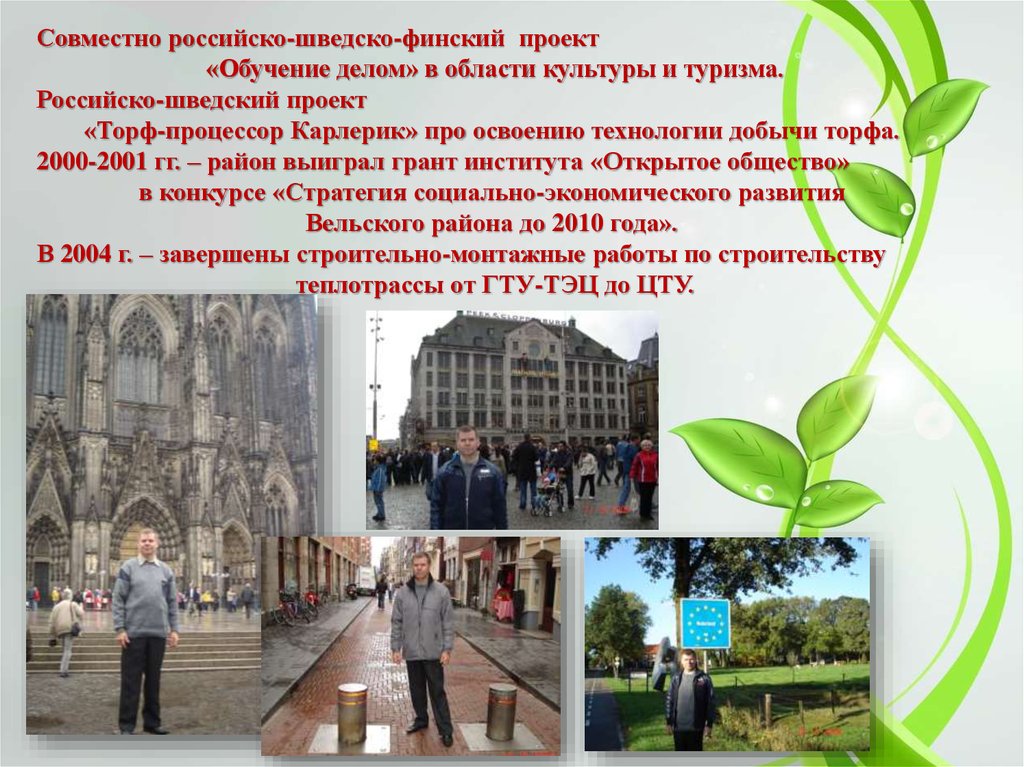 Совместно российско-шведско-финский проект
«Обучение делом» в области культуры и туризма.
Российско-шведский проект
«Торф-процессор Карлерик» про освоению технологии добычи торфа.
2000-2001 гг. – район выиграл грант института «Открытое общество» в конкурсе «Стратегия социально-экономического развития Вельского района до 2010 года».
В 2004 г. – завершены строительно-монтажные работы по строительству теплотрассы от ГТУ-ТЭЦ до ЦТУ.